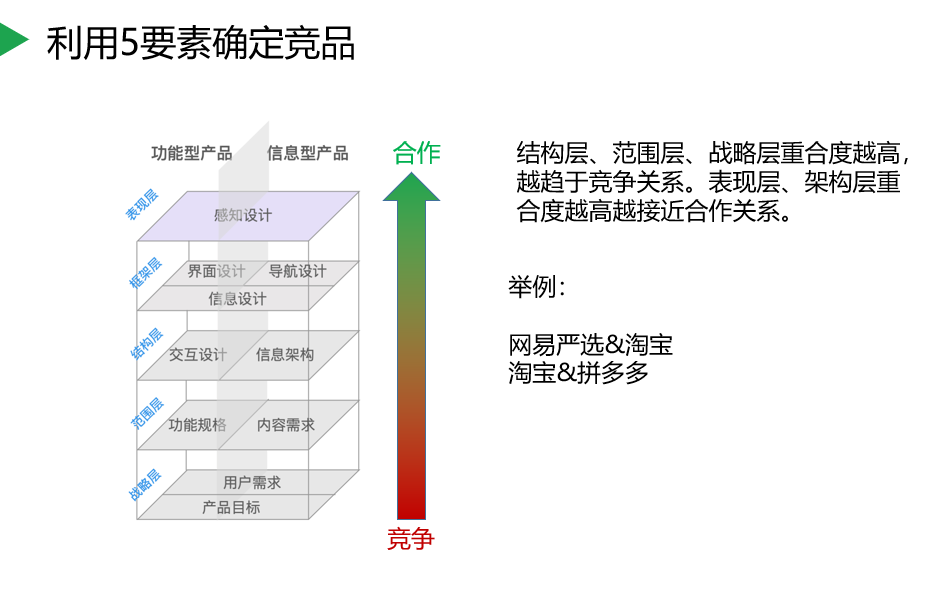 利用5要素确定竞品

功能型产品 信息型产品

表现层
感知设计

框架层
界面设计 导航设计
信息设计

结构层
交互设计 信息架构

范围层
功能规格 内容需求

战略层
用户需求
产品目标

合作

竞争

结构层、范围层、战略层重合度越高，越趋于竞争关系。表现层、架构层重合度越高越接近合作关系。

举例：

网易严选&淘宝
淘宝&拼多多